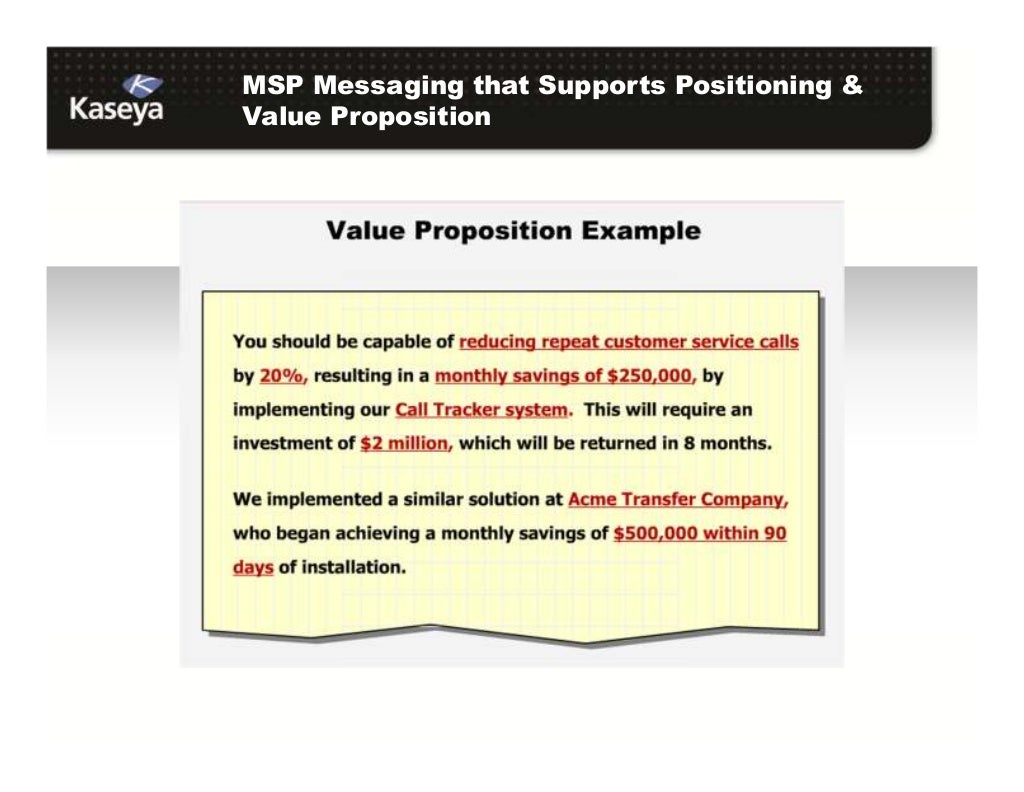 Kaseya

MSP Messaging that Supports Positioning & Value Proposition

Value Proposition Example

You should be capable of reducing repeat customer service calls by 20%, resulting in a monthly savings of $250,000, by implementing our Call Tracker system. This will require an investment of $2 million, which will be returned in 8 months.

We implemented a similar solution at Acme Transfer Company, who began achieving a monthly savings of $500,000 within 90 days of installation.